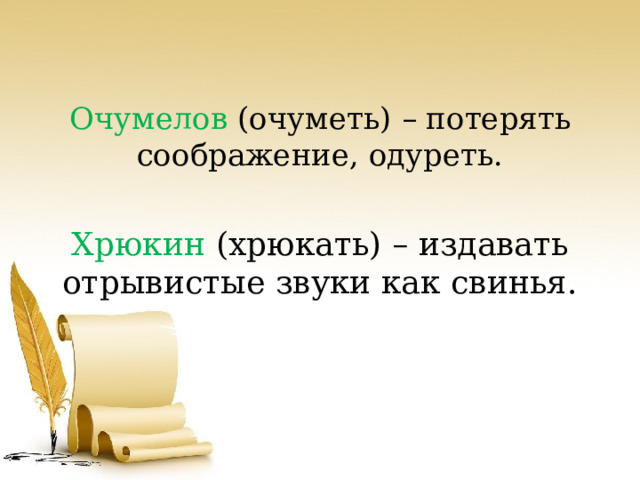 Очумелов (очуметь) – потерять соображение, одуреть.

Хрюкин (хрюкать) – издавать отрывистые звуки как свинья.